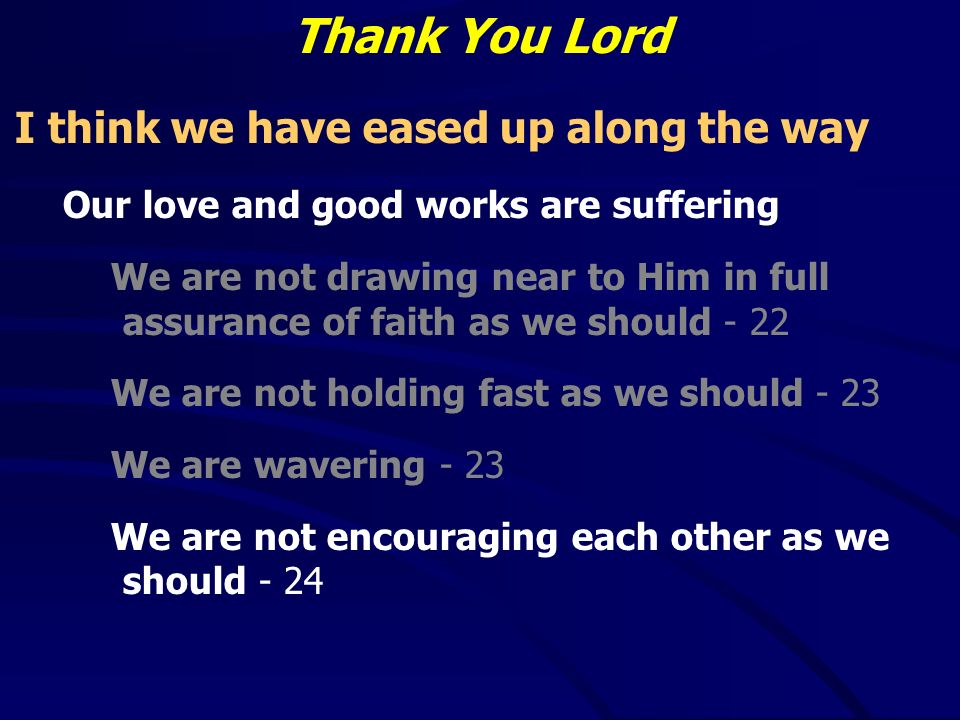 Thank You Lord

I think we have eased up along the way

Our love and good works are suffering

We are not drawing near to Him in full assurance of faith as we should - 22

We are not holding fast as we should - 23

We are wavering - 23

We are not encouraging each other as we should - 24